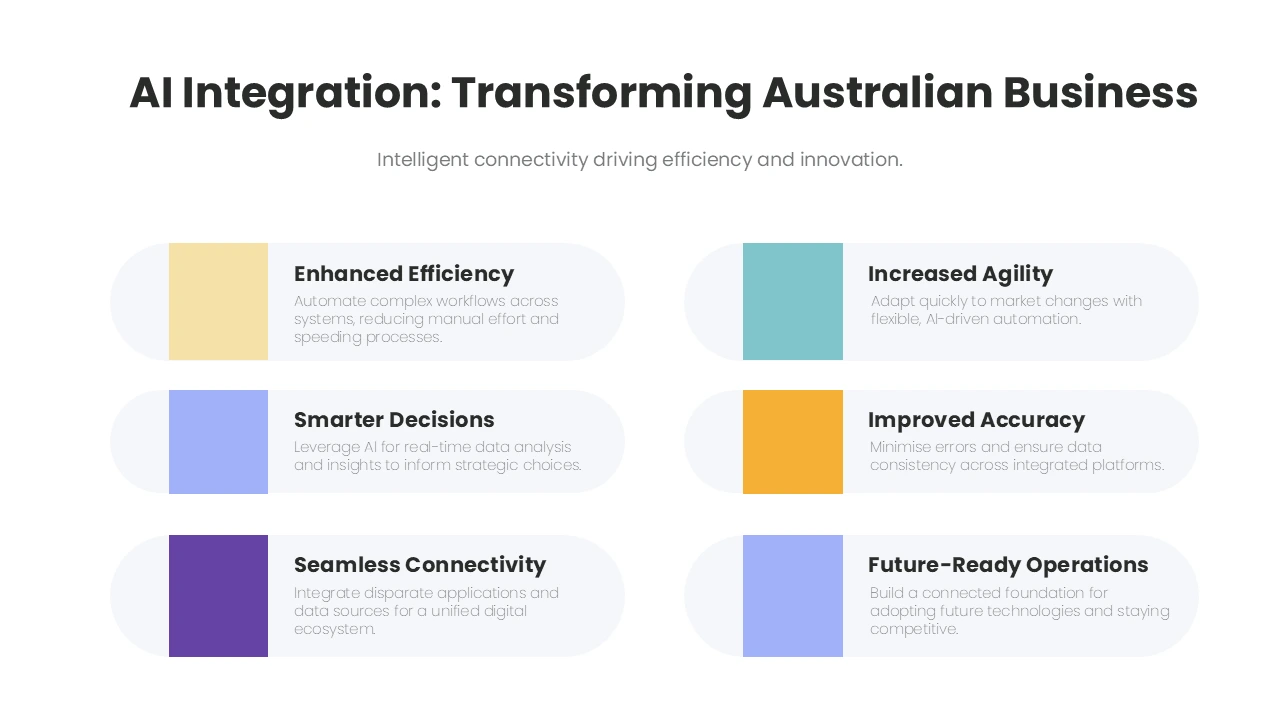 AI Integration: Transforming Australian Business

Intelligent connectivity driving efficiency and innovation.

Enhanced Efficiency

Automate complex workflows across systems, reducing manual effort and speeding processes.

Smarter Decisions

Leverage AI for real-time data analysis and insights to inform strategic choices.

Seamless Connectivity

Integrate disparate applications and data sources for a unified digital ecosystem.

Increased Agility

Adapt quickly to market changes with flexible, AI-driven automation.

Improved Accuracy

Minimise errors and ensure data consistency across integrated platforms.

Future-Ready Operations

Build a connected foundation for adopting future technologies and staying competitive.